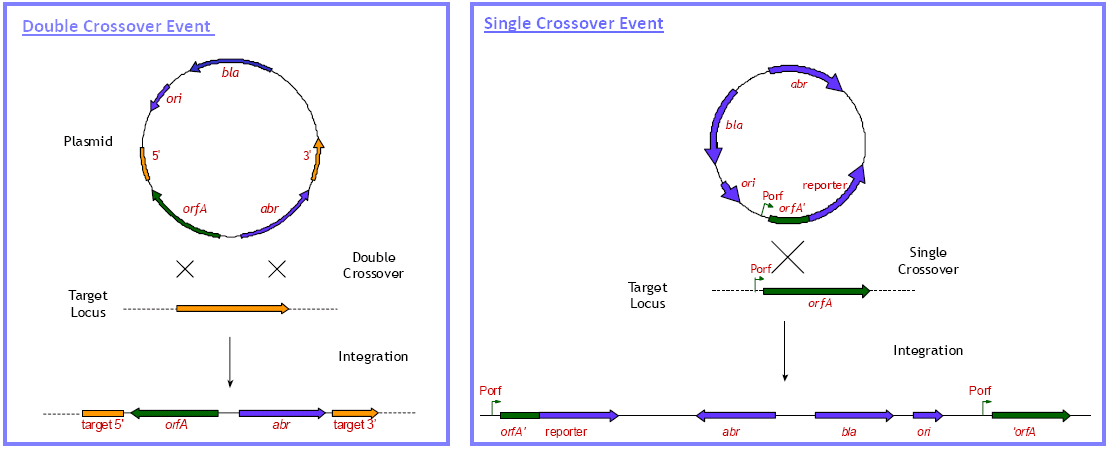 Double Crossover Event

bla

ori

Plasmid

5'

3'

orfA

abr

Double Crossover

Target Locus

Integration

target 5'

orfA

abr

target 3'

Single Crossover Event

abr

bla

ori

Porf

orfA'

reporter

Single Crossover

Porf

Target Locus

orfA

Integration

Porf

orfA'

reporter

abr

bla

ori

Porf

'orfA